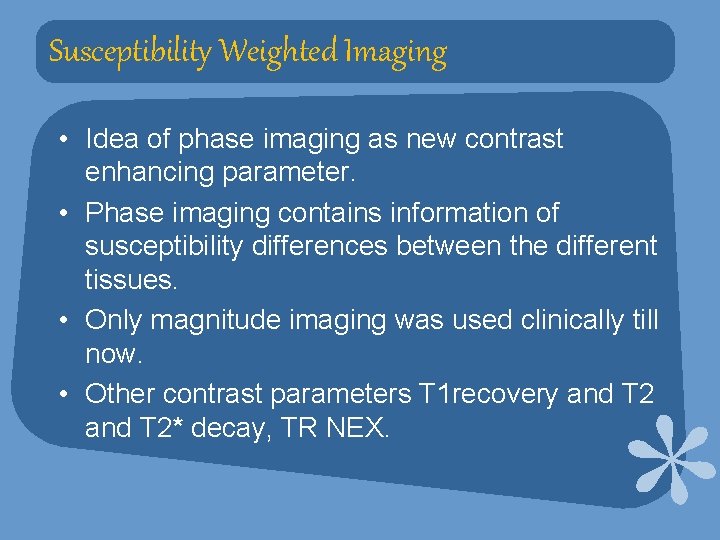 Susceptibility Weighted Imaging

• Idea of phase imaging as new contrast enhancing parameter.
• Phase imaging contains information of susceptibility differences between the different tissues.
• Only magnitude imaging was used clinically till now.
• Other contrast parameters T1recovery and T2 and T2* decay, TR NEX.